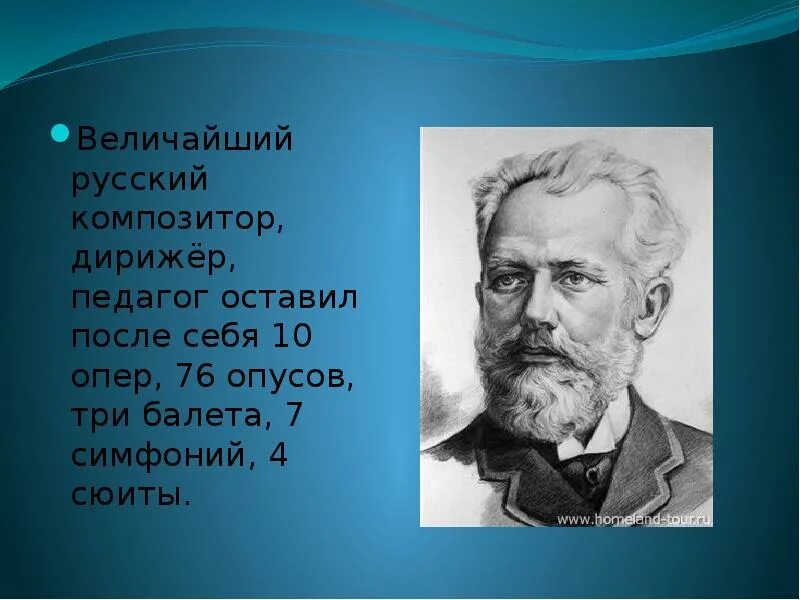 Величайший русский композитор, дирижёр, педагог оставил после себя 10 опер, 76 опусов, три балета, 7 симфоний, 4 сюиты.

www.homeland-tour.ru